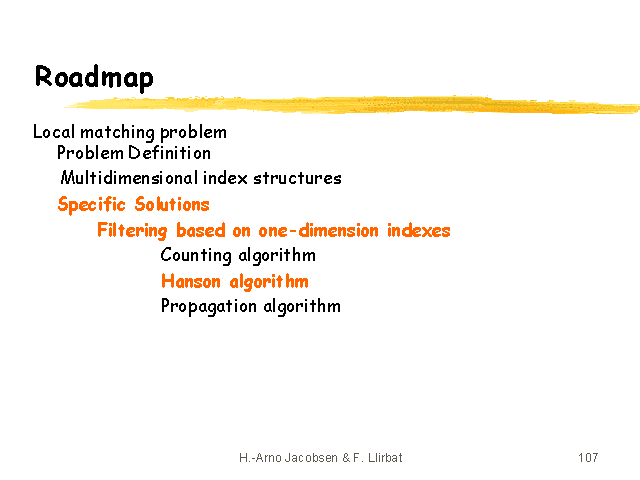 Roadmap

Local matching problem
Problem Definition
Multidimensional index structures
Specific Solutions
Filtering based on one-dimension indexes
Counting algorithm
Hanson algorithm
Propagation algorithm

H.-Arno Jacobsen & F. Llirbat

107